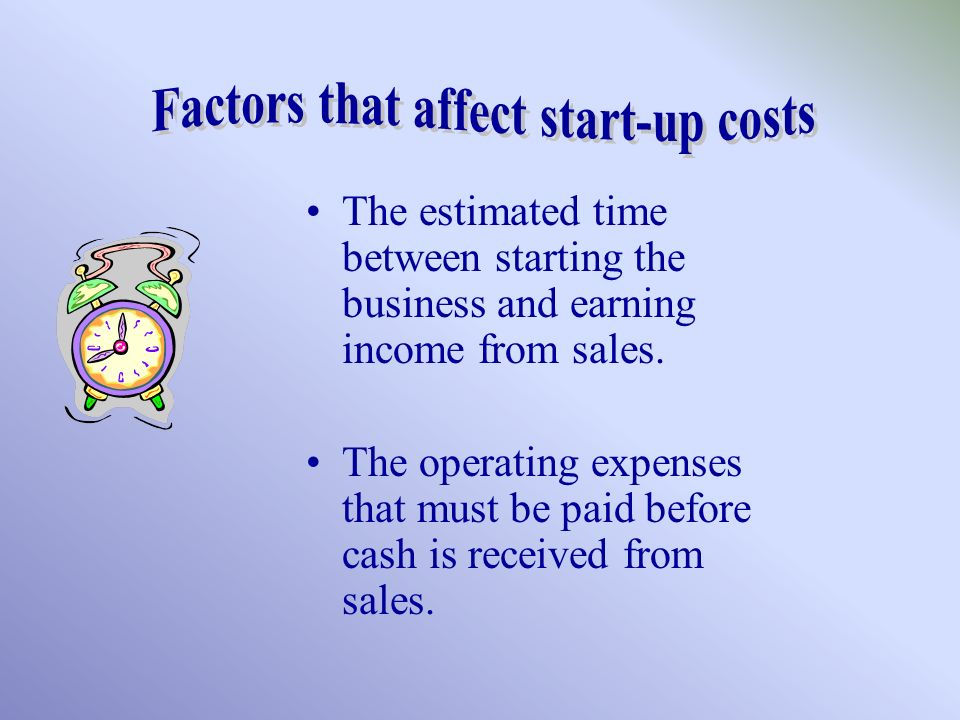 Factors that affect start-up costs

• The estimated time between starting the business and earning income from sales.

• The operating expenses that must be paid before cash is received from sales.